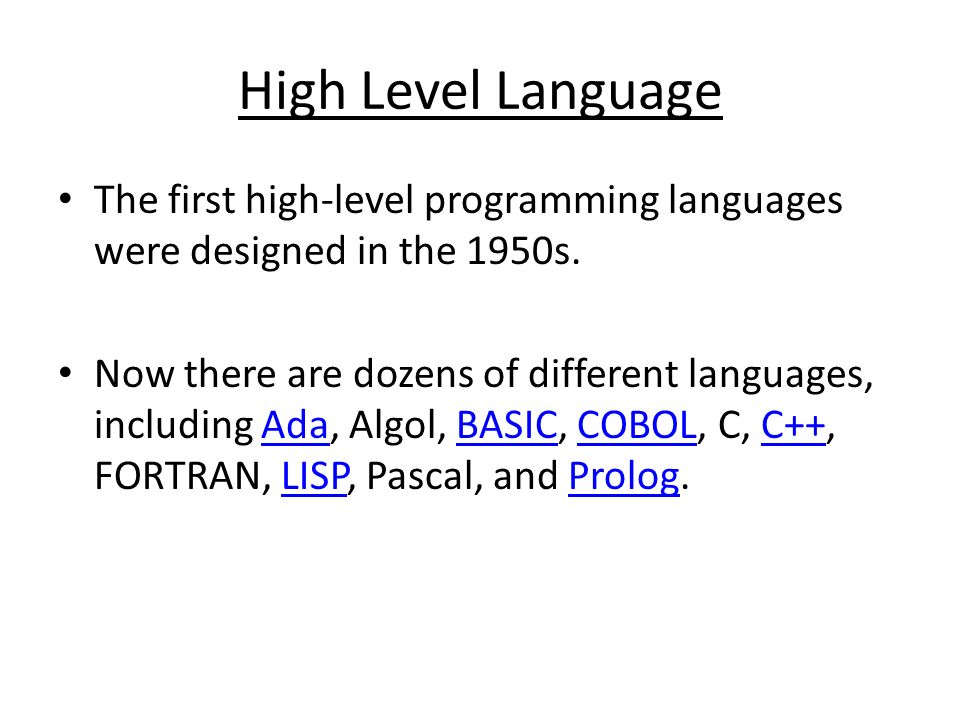 High Level Language

• The first high-level programming languages were designed in the 1950s.

• Now there are dozens of different languages, including Ada, Algol, BASIC, COBOL, C, C++, FORTRAN, LISP, Pascal, and Prolog.